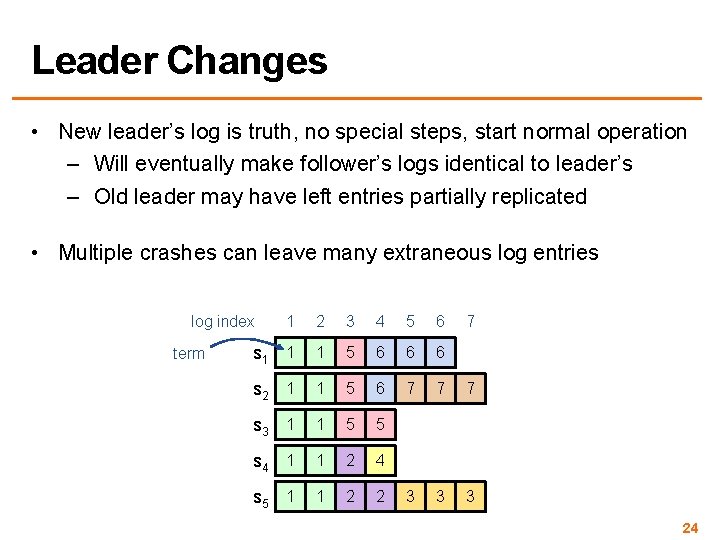 Leader Changes

• New leader's log is truth, no special steps, start normal operation
  – Will eventually make follower's logs identical to leader's
  – Old leader may have left entries partially replicated

• Multiple crashes can leave many extraneous log entries

| log index | 1 | 2 | 3 | 4 | 5 | 6 | 7 |
|---|---|---|---|---|---|---|---|
| $s_1$ | 1 | 1 | 5 | 6 | 6 | 6 | |
| $s_2$ | 1 | 1 | 5 | 6 | 7 | 7 | 7 |
| $s_3$ | 1 | 1 | 5 | 5 | | | |
| $s_4$ | 1 | 1 | 2 | 4 | | | |
| $s_5$ | 1 | 1 | 2 | 2 | 3 | 3 | 3 |

term

24